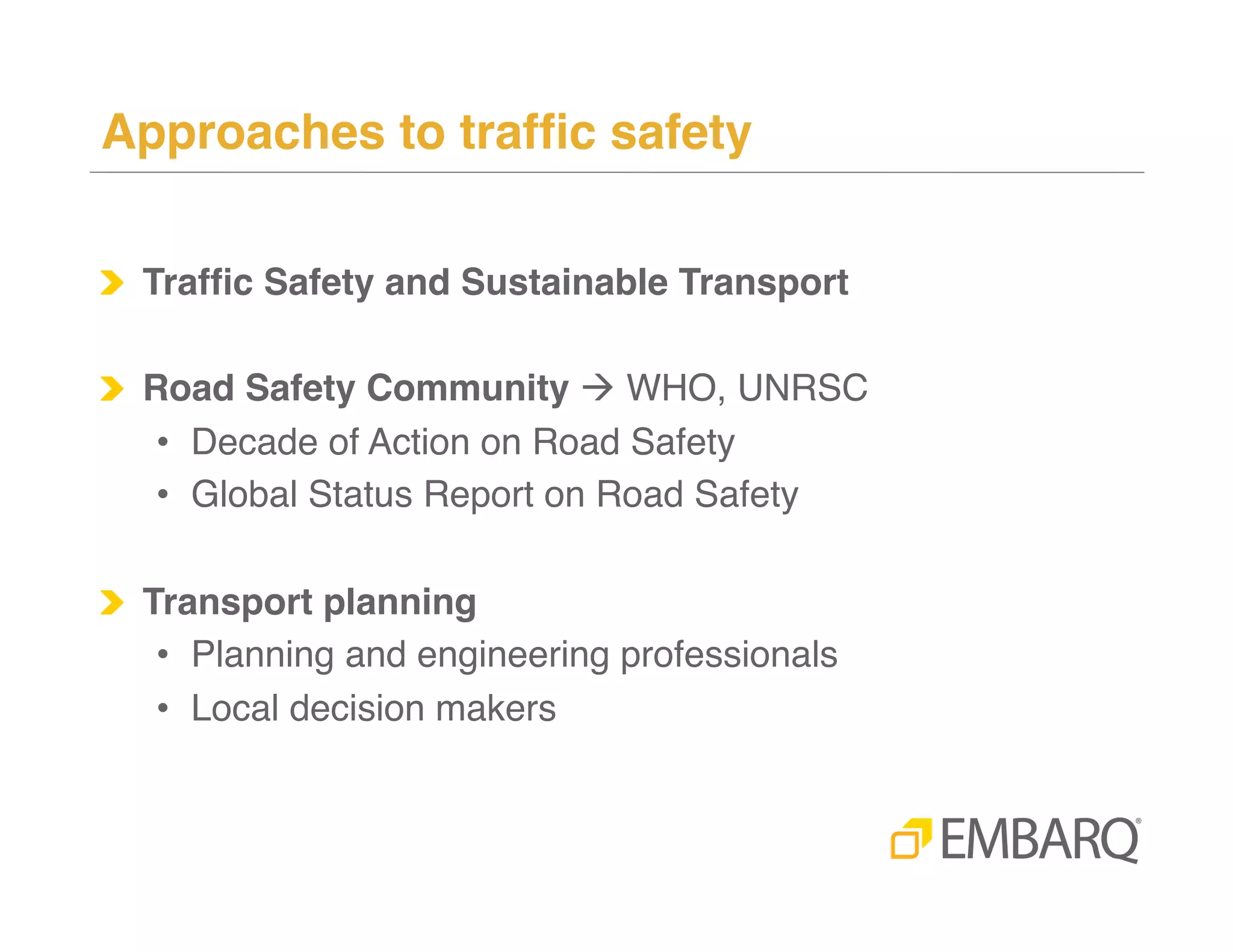 Approaches to traffic safety

Traffic Safety and Sustainable Transport

Road Safety Community → WHO, UNRSC
• Decade of Action on Road Safety
• Global Status Report on Road Safety

Transport planning
• Planning and engineering professionals
• Local decision makers

EMBARQ®